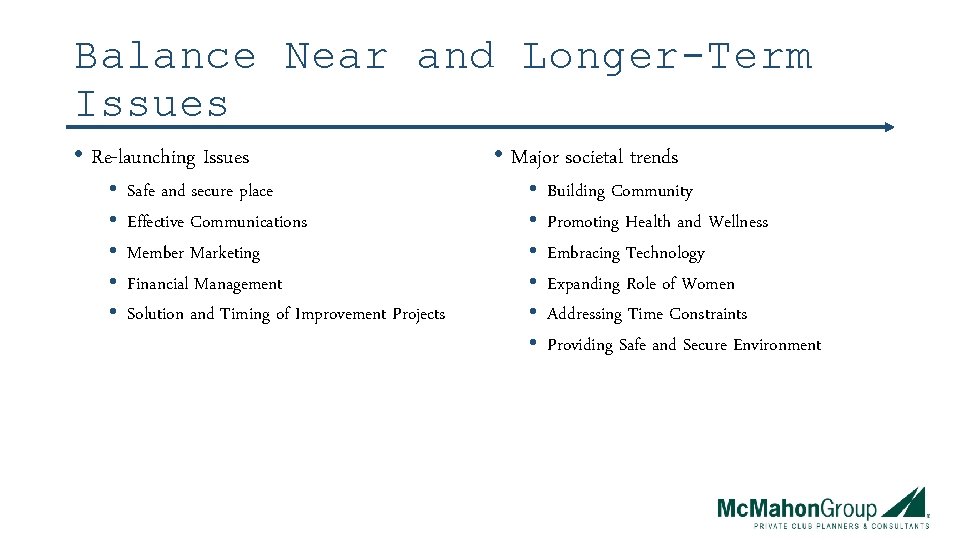 Balance Near and Longer-Term Issues

• Re-launching Issues
  • Safe and secure place
  • Effective Communications
  • Member Marketing
  • Financial Management
  • Solution and Timing of Improvement Projects

• Major societal trends
  • Building Community
  • Promoting Health and Wellness
  • Embracing Technology
  • Expanding Role of Women
  • Addressing Time Constraints
  • Providing Safe and Secure Environment

McMahonGroup
PRIVATE CLUB PLANNERS & CONSULTANTS